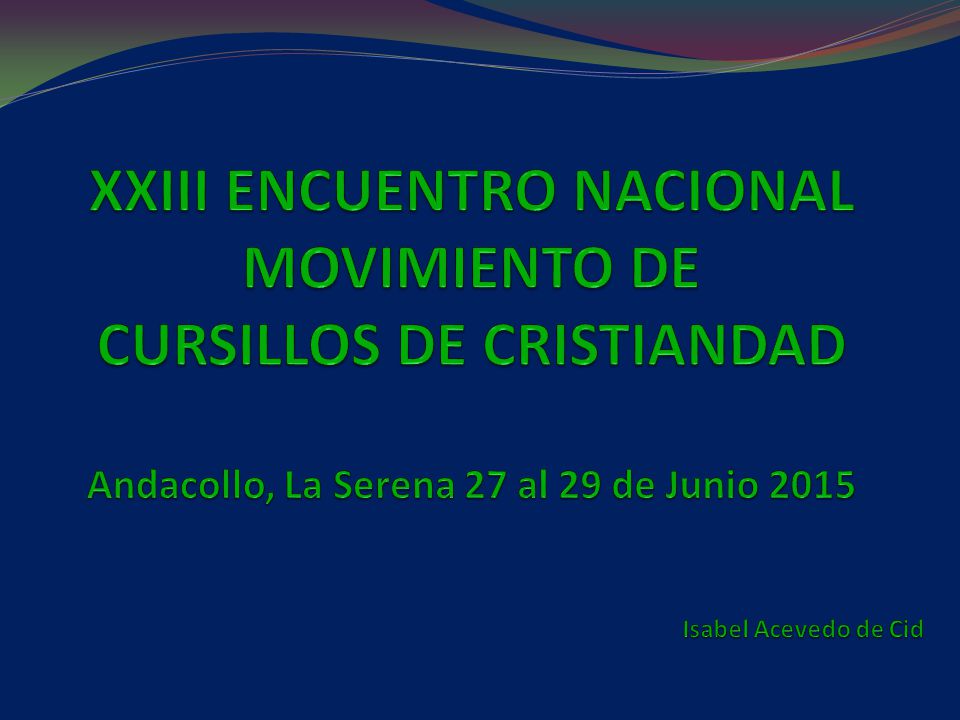 XXIII ENCUENTRO NACIONAL
MOVIMIENTO DE
CURSILLOS DE CRISTIANDAD

Andacollo, La Serena 27 al 29 de Junio 2015

Isabel Acevedo de Cid